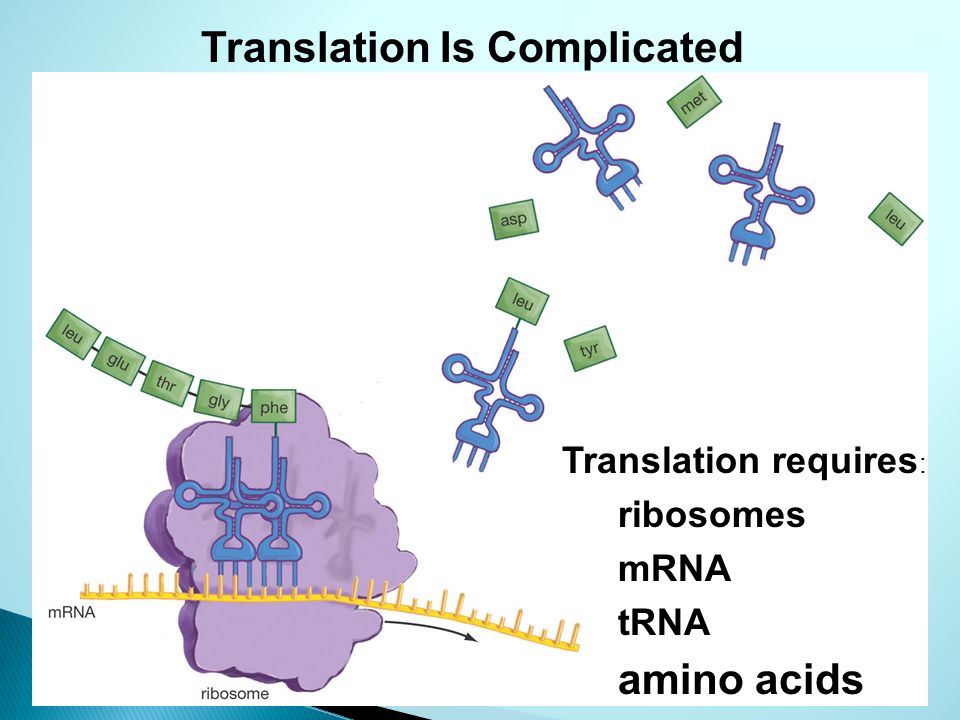 Translation Is Complicated

met

asp

leu

leu

tyr

leu

glu

thr

gly

phe

mRNA

ribosome

Translation requires:

ribosomes

mRNA

tRNA

amino acids